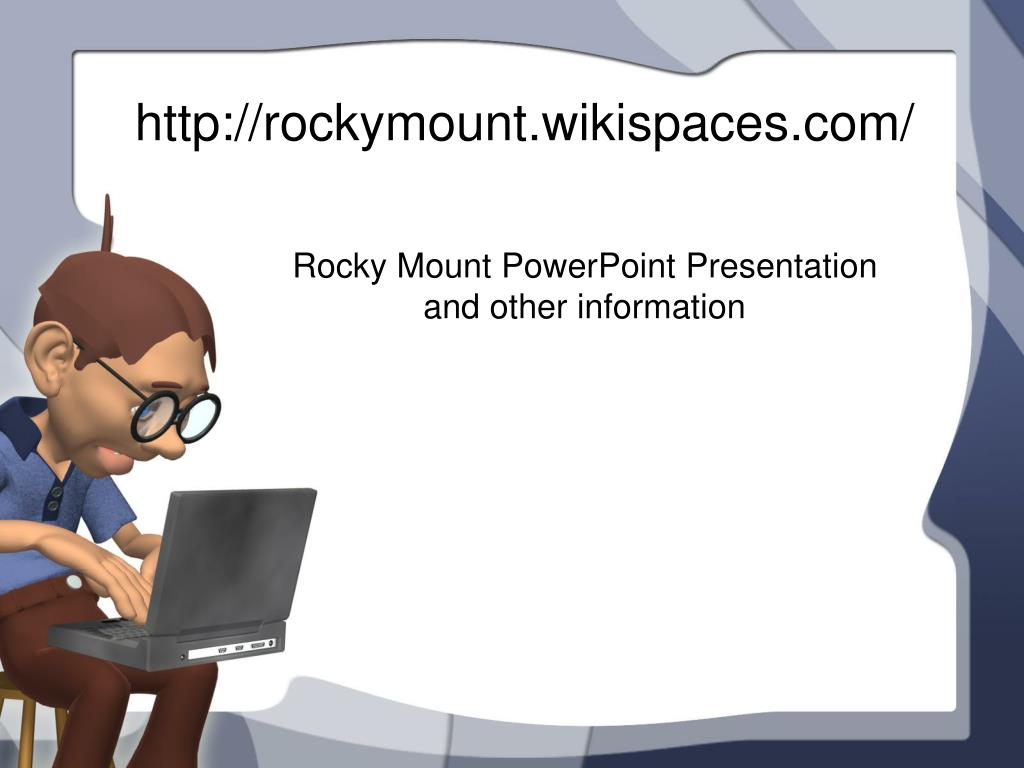 http://rockymount.wikispaces.com/

Rocky Mount PowerPoint Presentation and other information